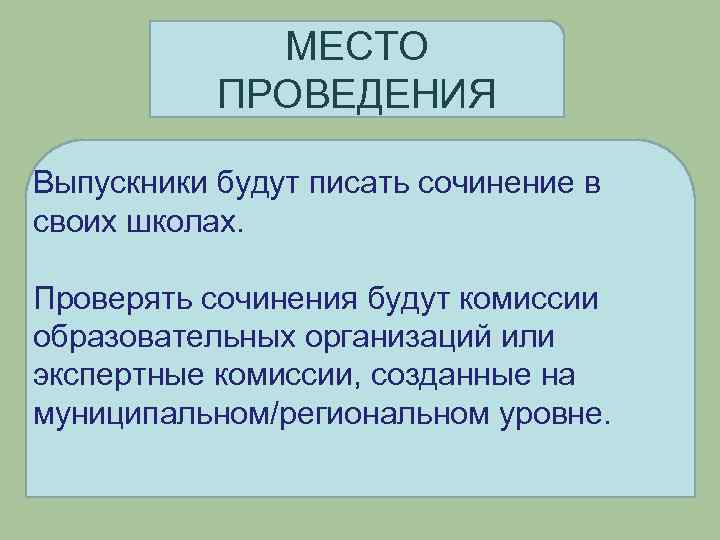 МЕСТО ПРОВЕДЕНИЯ

Выпускники будут писать сочинение в своих школах.

Проверять сочинения будут комиссии образовательных организаций или экспертные комиссии, созданные на муниципальном/региональном уровне.